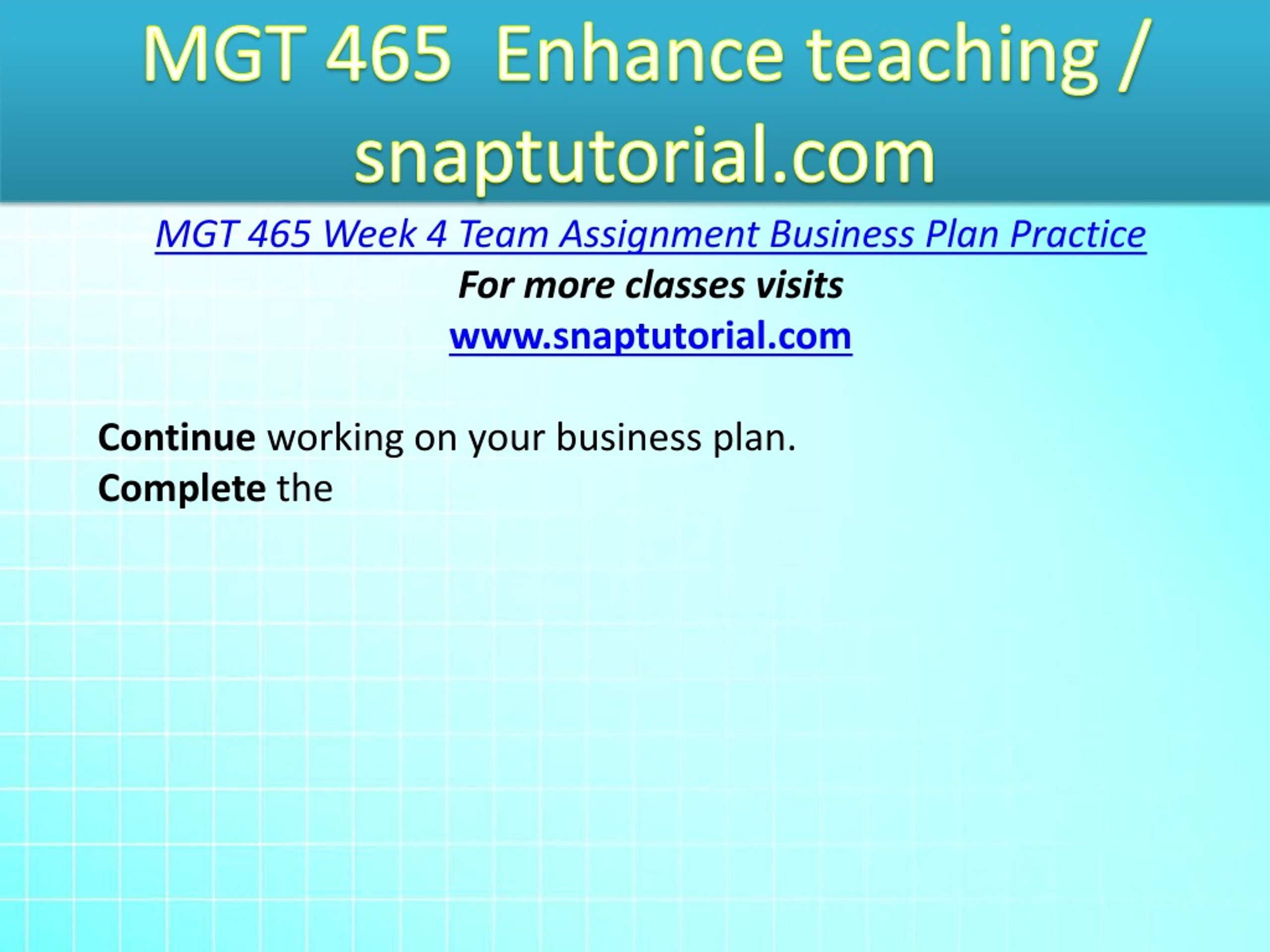 MGT 465 Enhance teaching / snaptutorial.com

MGT 465 Week 4 Team Assignment Business Plan Practice

For more classes visits

www.snaptutorial.com

Continue working on your business plan.

Complete the